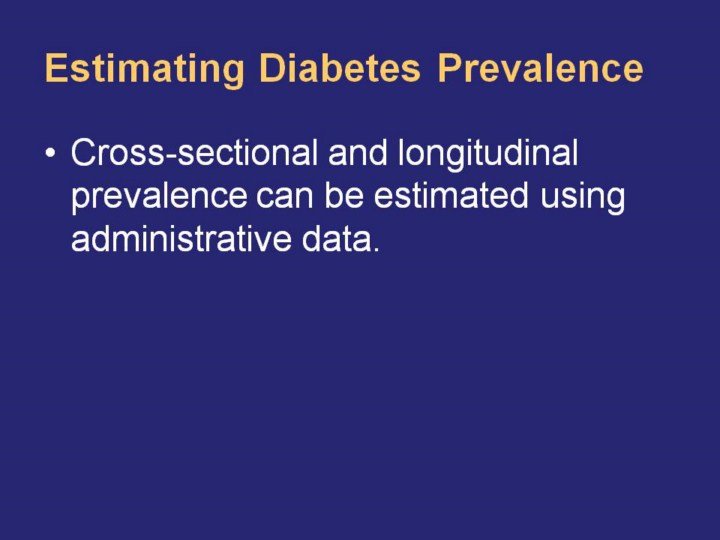 Estimating Diabetes Prevalence

• Cross-sectional and longitudinal prevalence can be estimated using administrative data.